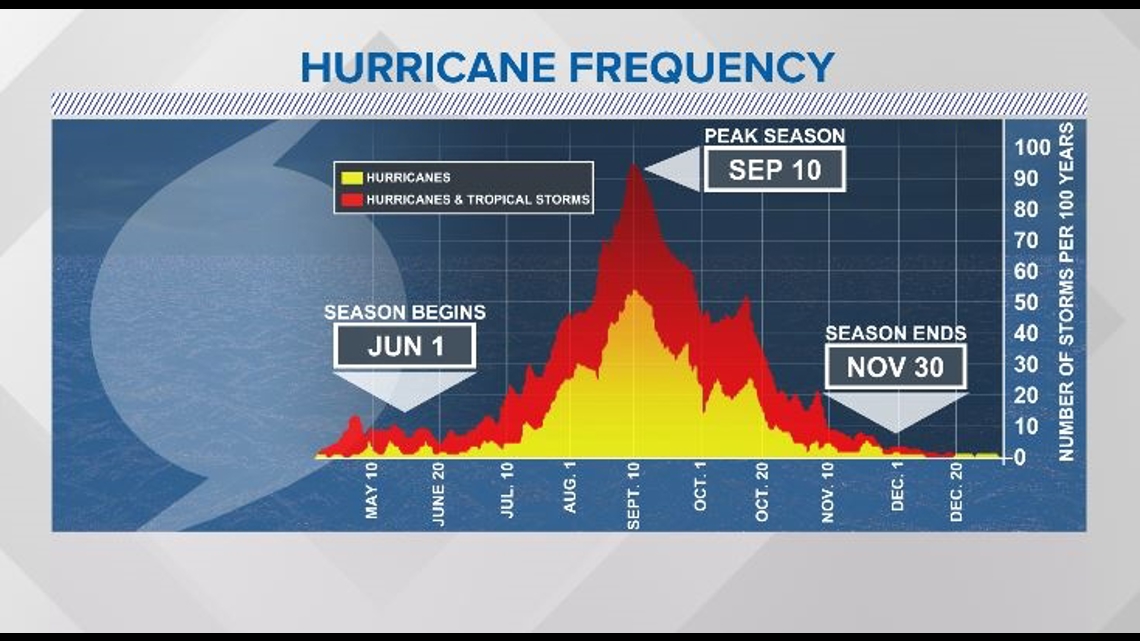 HURRICANE FREQUENCY

HURRICANES
HURRICANES & TROPICAL STORMS

PEAK SEASON
SEP 10

SEASON BEGINS
JUN 1

SEASON ENDS
NOV 30

100
90
80
70
60
50
40
30
20
10
0

NUMBER OF STORMS PER 100 YEARS

MAY 10
JUNE 20
JUL. 10
AUG. 1
SEPT. 10
OCT. 1
OCT. 20
NOV. 10
DEC. 1
DEC. 20